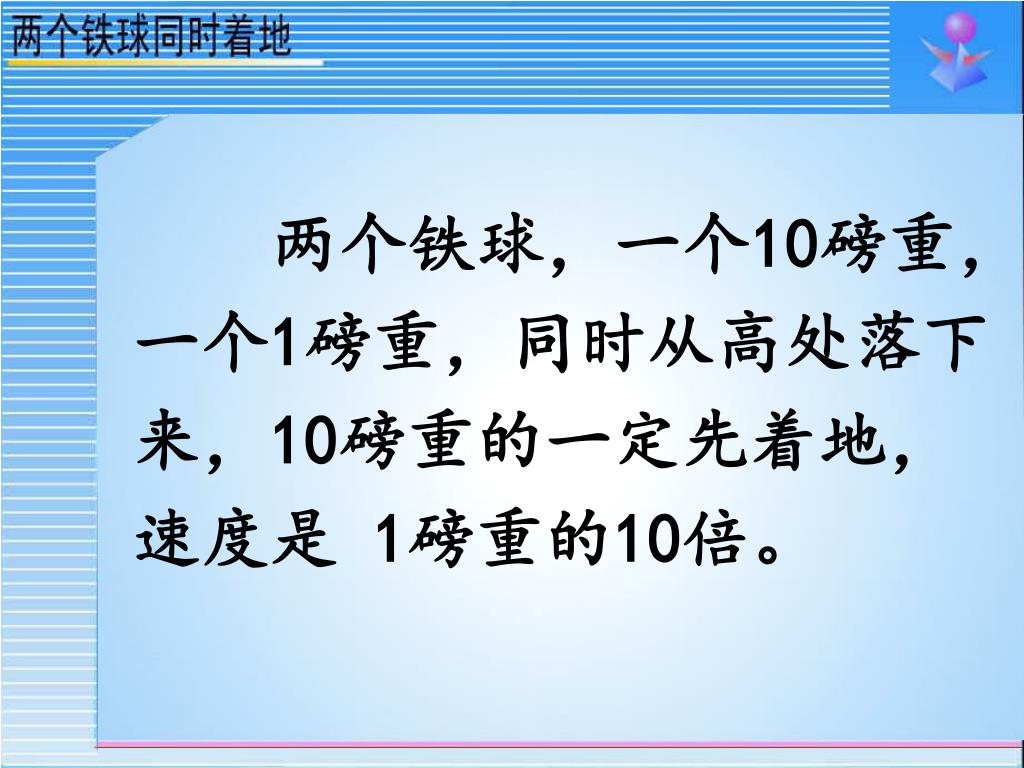 两个铁球同时着地

两个铁球，一个10磅重，一个1磅重，同时从高处落下来，10磅重的一定先着地，速度是 1磅重的10倍。